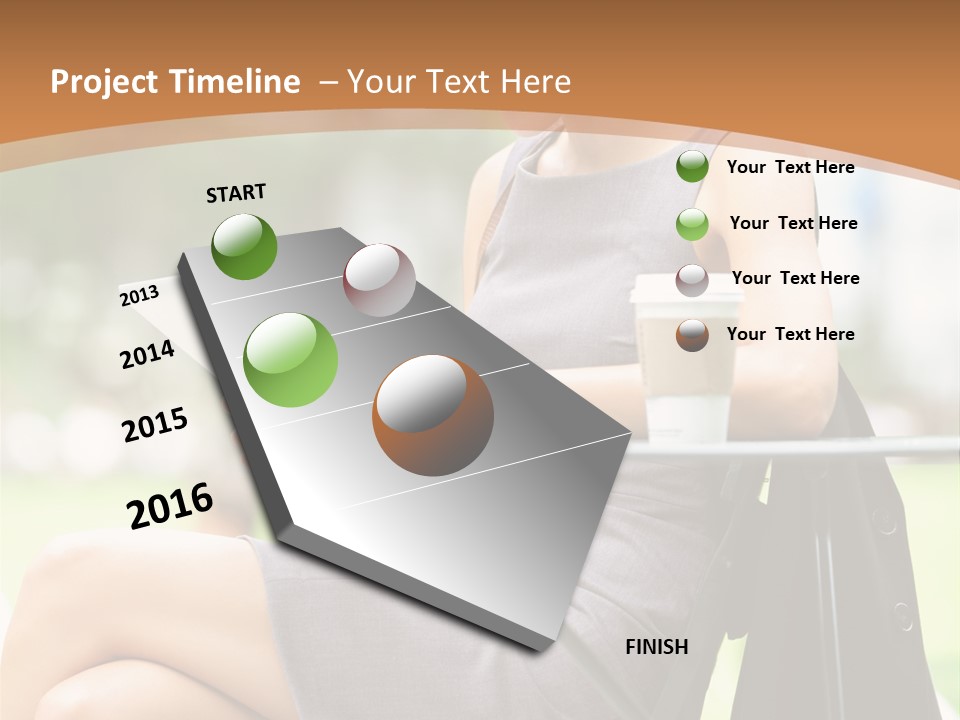 Project Timeline – Your Text Here

START

2013

2014

2015

2016

FINISH

Your Text Here

Your Text Here

Your Text Here

Your Text Here